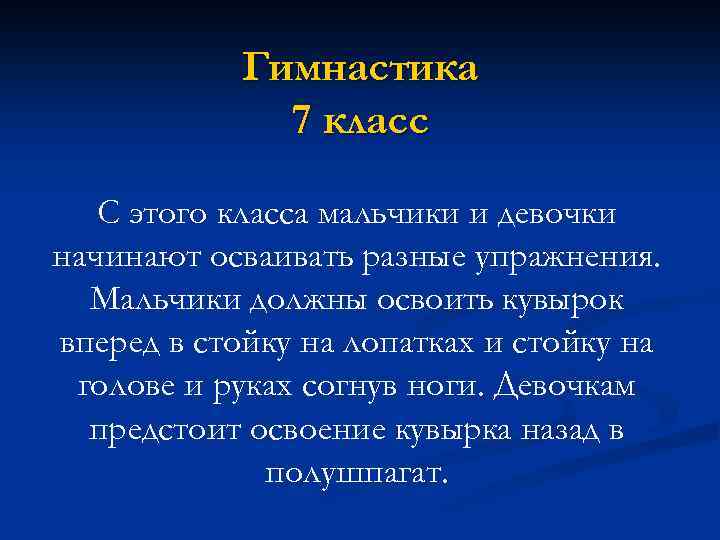 Гимнастика
7 класс

С этого класса мальчики и девочки начинают осваивать разные упражнения. Мальчики должны освоить кувырок вперед в стойку на лопатках и стойку на голове и руках согнув ноги. Девочкам предстоит освоение кувырка назад в полушпагат.